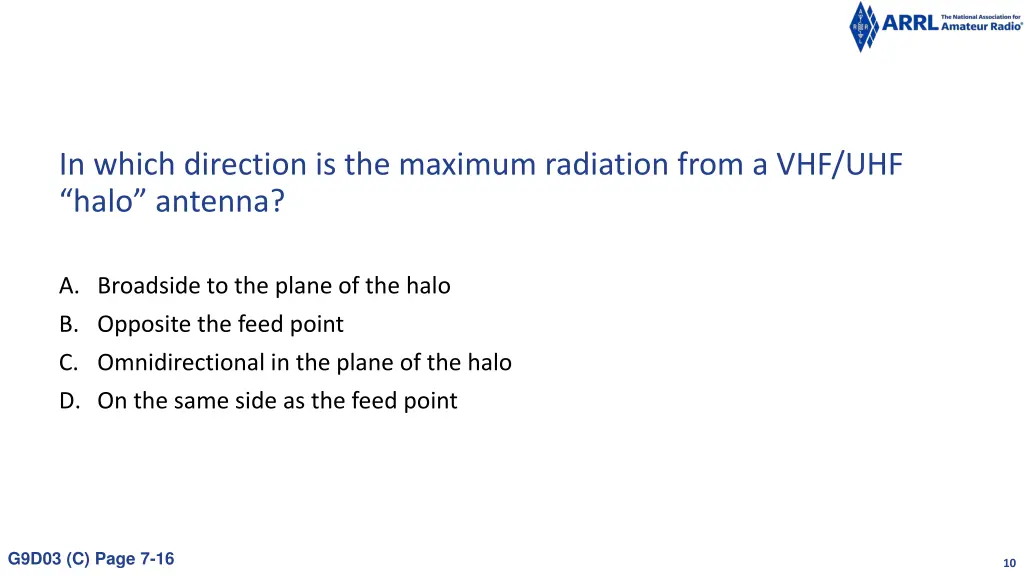 ARRL The National Association for Amateur Radio®

In which direction is the maximum radiation from a VHF/UHF “halo” antenna?

A. Broadside to the plane of the halo
B. Opposite the feed point
C. Omnidirectional in the plane of the halo
D. On the same side as the feed point

G9D03 (C) Page 7-16

10